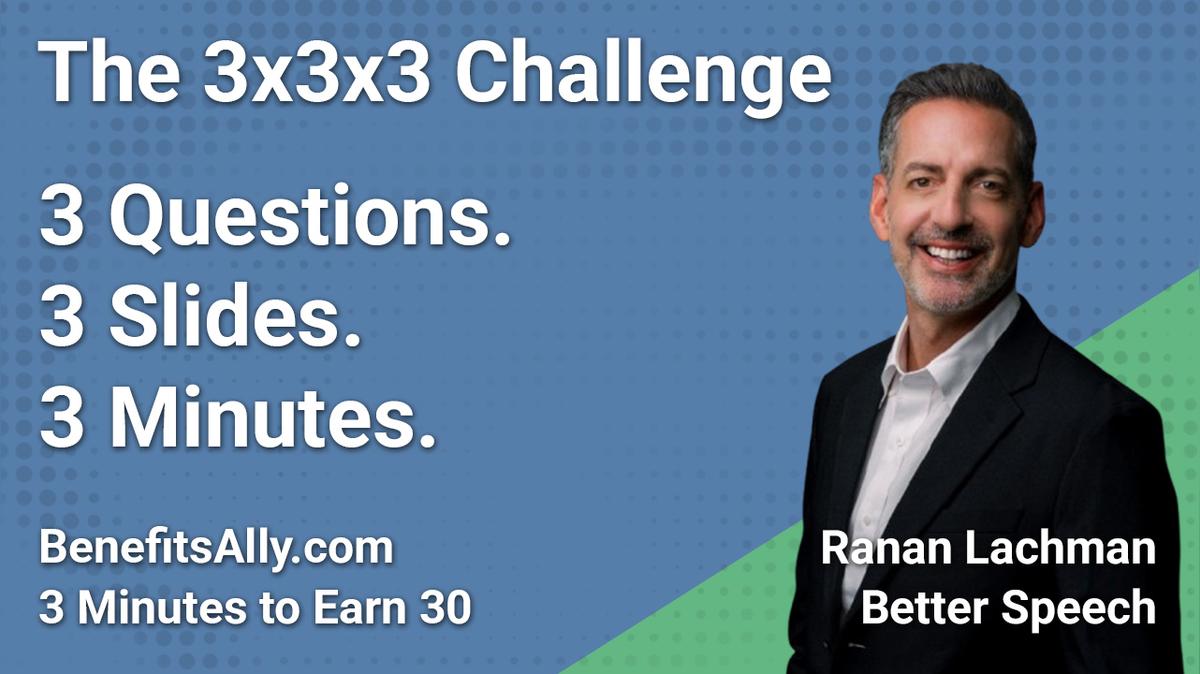 The 3x3x3 Challenge

3 Questions.
3 Slides.
3 Minutes.

BenefitsAlly.com
3 Minutes to Earn 30

Ranan Lachman
Better Speech